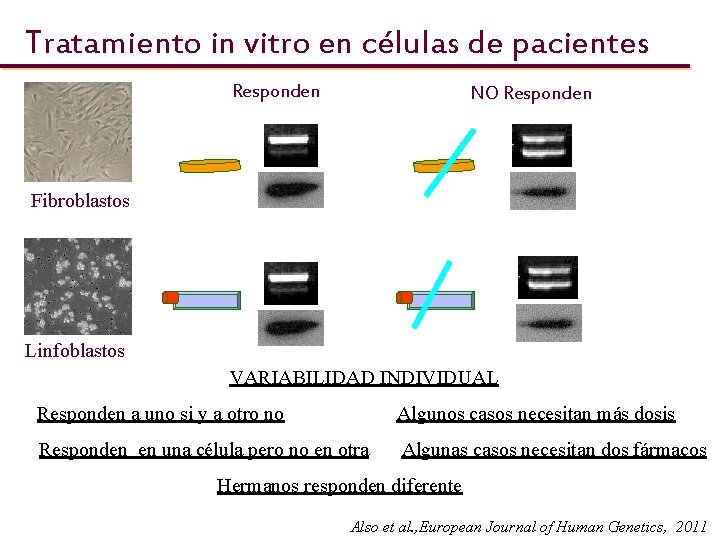 Tratamiento in vitro en células de pacientes

Responden

NO Responden

Fibroblastos

Linfoblastos

VARIABILIDAD INDIVIDUAL

Responden a uno si y a otro no

Algunos casos necesitan más dosis

Responden en una célula pero no en otra

Algunas casos necesitan dos fármacos

Hermanos responden diferente

Also et al.,European Journal of Human Genetics, 2011